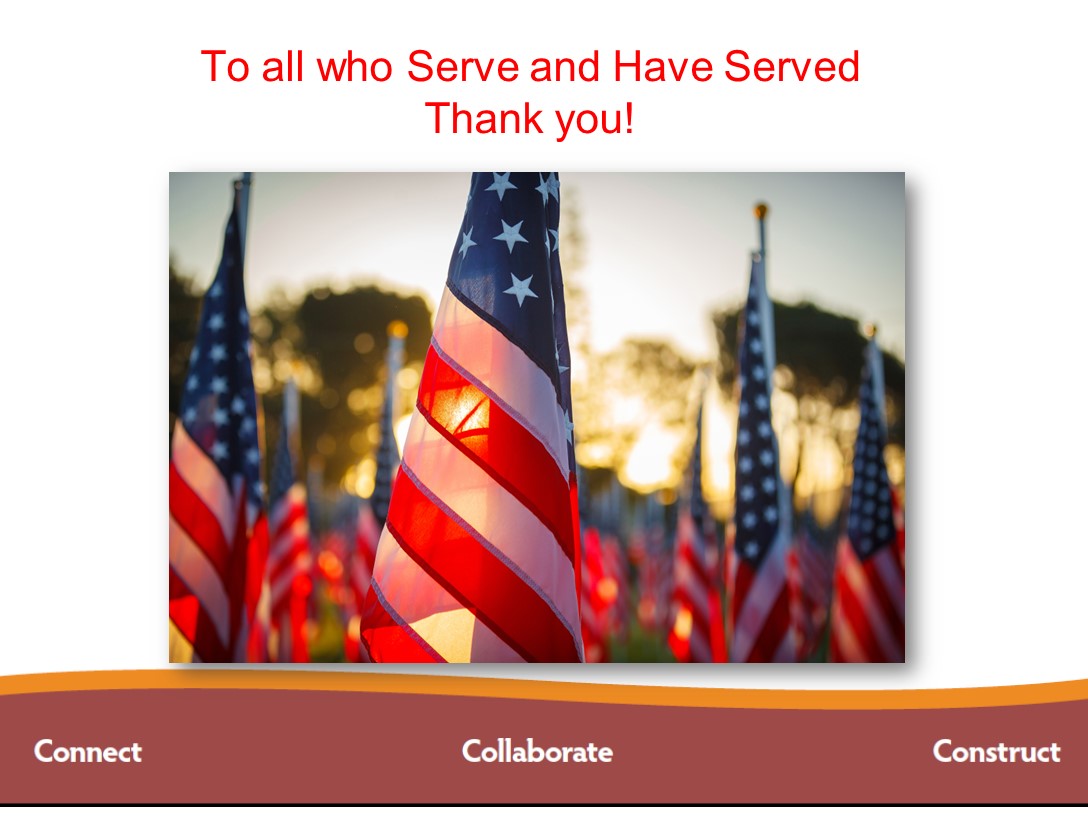 To all who Serve and Have Served
Thank you!

Connect

Collaborate

Construct